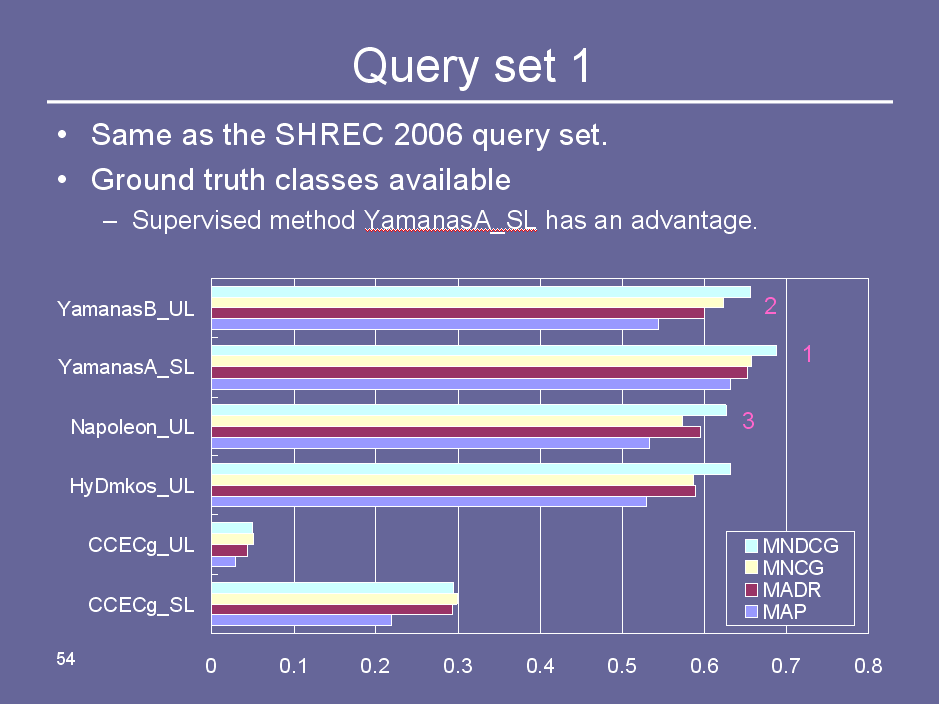 Query set 1

• Same as the SHREC 2006 query set.

• Ground truth classes available

– Supervised method YamanasA_SL has an advantage.

YamanasB_UL
YamanasA_SL
Napoleon_UL
HyDmkos_UL
CCECg_UL
CCECg_SL

2
1
3

MNDCG
MNCG
MADR
MAP

0 0.1 0.2 0.3 0.4 0.5 0.6 0.7 0.8

54